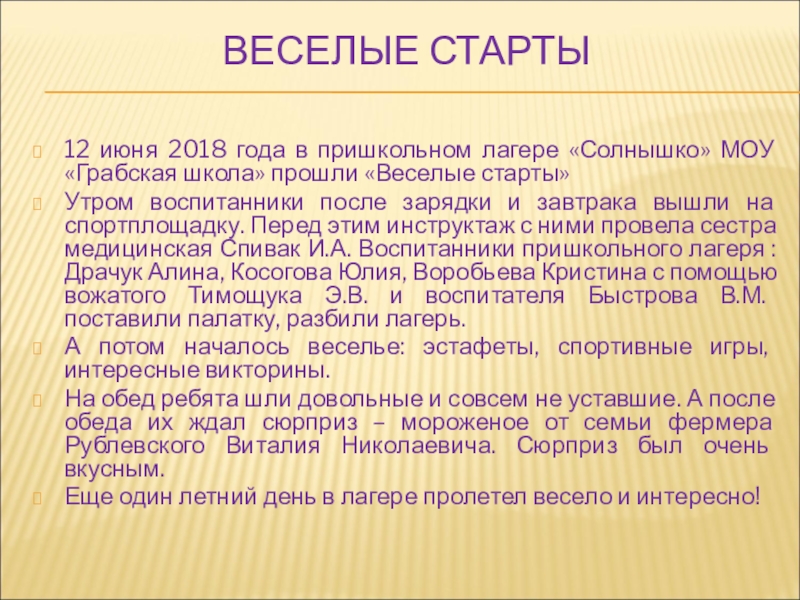 ВЕСЕЛЫЕ СТАРТЫ

12 июня 2018 года в пришкольном лагере «Солнышко» МОУ «Грабская школа» прошли «Веселые старты»

Утром воспитанники после зарядки и завтрака вышли на спортплощадку. Перед этим инструктаж с ними провела сестра медицинская Спивак И.А. Воспитанники пришкольного лагеря : Драчук Алина, Косогова Юлия, Воробьева Кристина с помощью вожатого Тимощука Э.В. и воспитателя Быстрова В.М. поставили палатку, разбили лагерь.

А потом началось веселье: эстафеты, спортивные игры, интересные викторины.

На обед ребята шли довольные и совсем не уставшие. А после обеда их ждал сюрприз – мороженое от семьи фермера Рублевского Виталия Николаевича. Сюрприз был очень вкусным.

Еще один летний день в лагере пролетел весело и интересно!